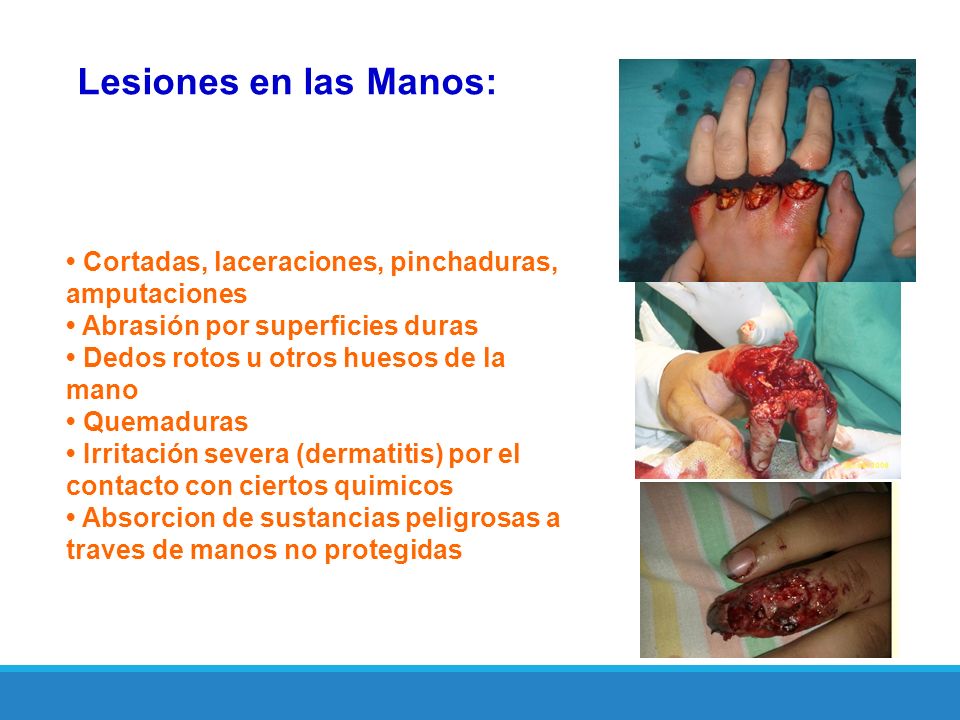 Lesiones en las Manos:

• Cortadas, laceraciones, pinchaduras, amputaciones
• Abrasión por superficies duras
• Dedos rotos u otros huesos de la mano
• Quemaduras
• Irritación severa (dermatitis) por el contacto con ciertos quimicos
• Absorcion de sustancias peligrosas a traves de manos no protegidas